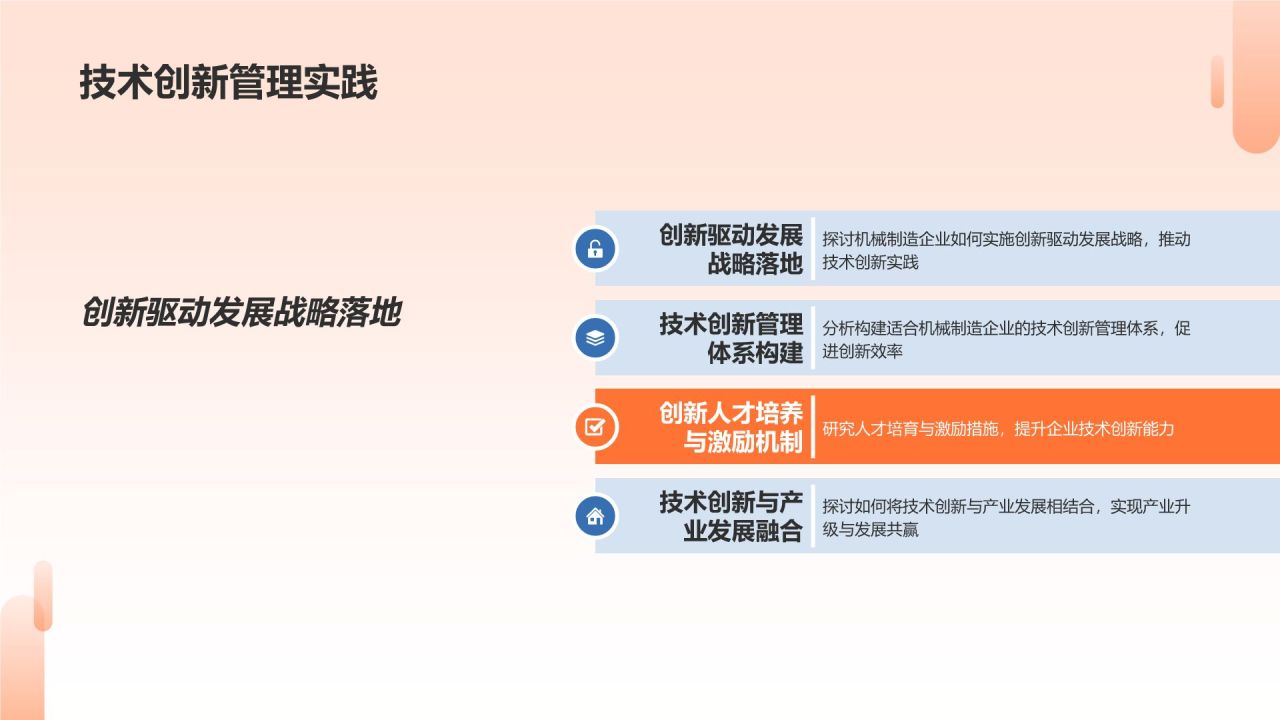 技术创新管理实践

创新驱动发展战略落地

创新驱动发展战略落地

探讨机械制造企业如何实施创新驱动发展战略，推动技术创新实践

技术创新管理体系构建

分析构建适合机械制造企业的技术创新管理体系，促进创新效率

创新人才培养与激励机制

研究人才培育与激励措施，提升企业技术创新能力

技术创新与产业发展融合

探讨如何将技术创新与产业发展相结合，实现产业升级与发展共赢